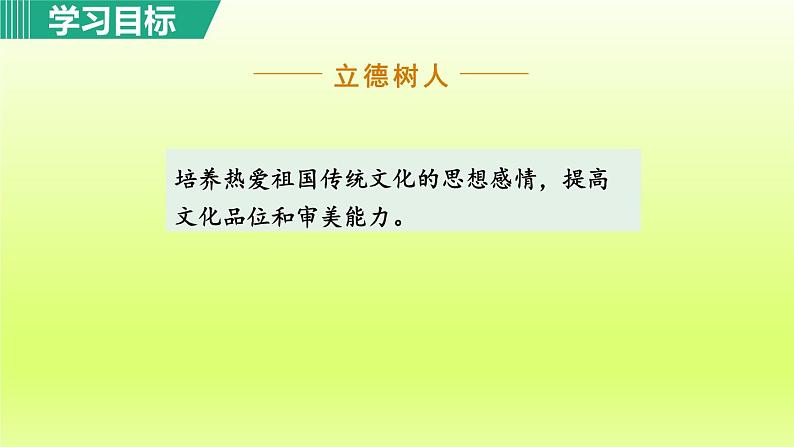 学习目标

立德树人

培养热爱祖国传统文化的思想感情，提高文化品位和审美能力。